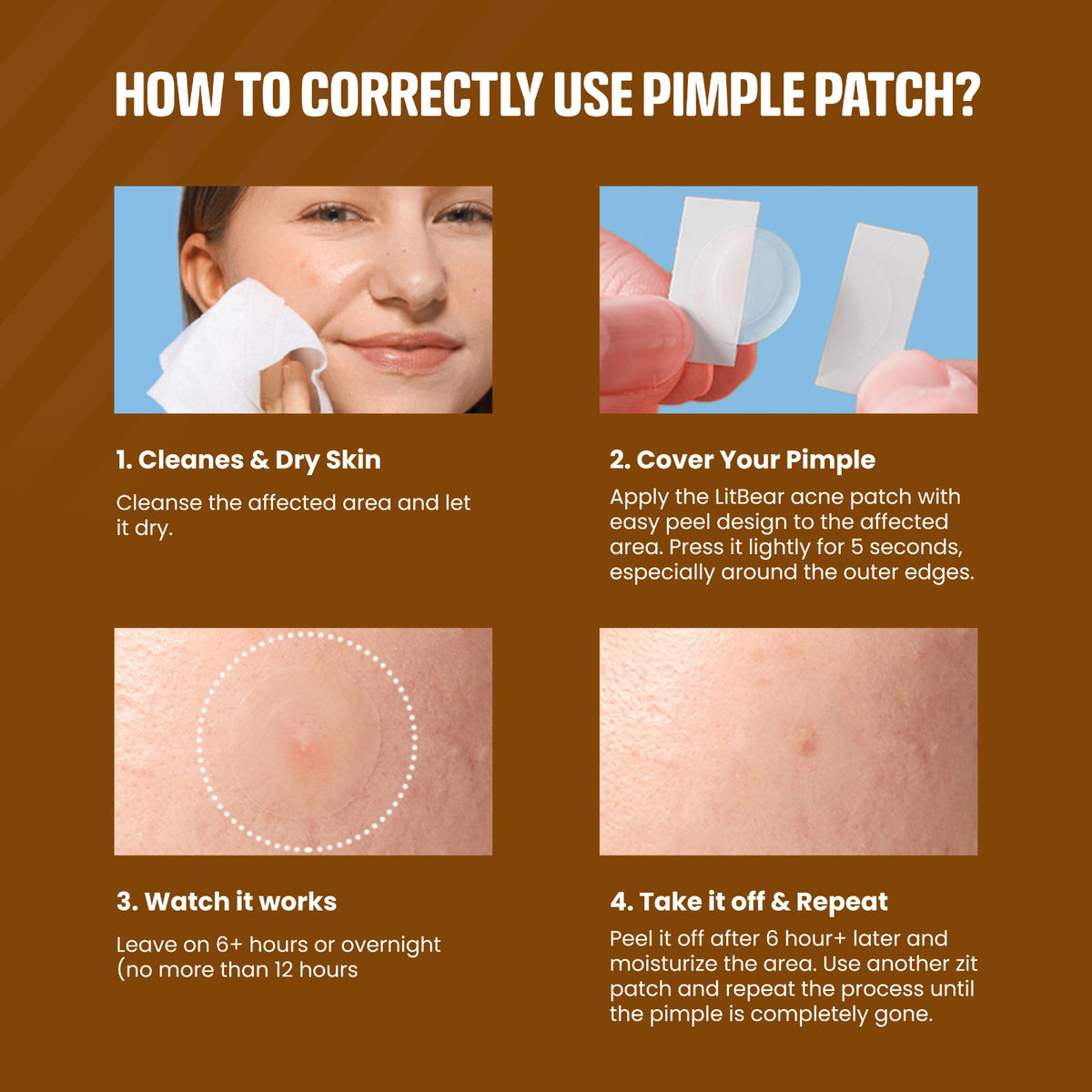 HOW TO CORRECTLY USE PIMPLE PATCH?

1. Cleanes & Dry Skin

Cleanse the affected area and let it dry.

2. Cover Your Pimple

Apply the LitBear acne patch with easy peel design to the affected area. Press it lightly for 5 seconds, especially around the outer edges.

3. Watch it works

Leave on 6+ hours or overnight (no more than 12 hours

4. Take it off & Repeat

Peel it off after 6 hour+ later and moisturize the area. Use another zit patch and repeat the process until the pimple is completely gone.